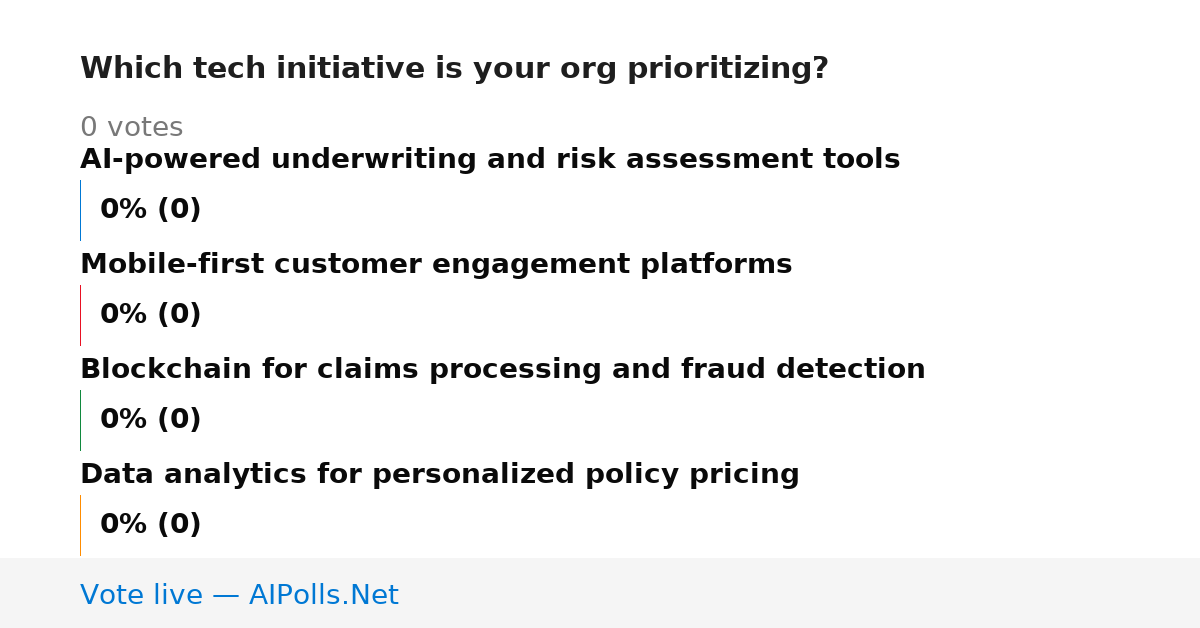 Which tech initiative is your org prioritizing?

0 votes

AI-powered underwriting and risk assessment tools

0% (0)

Mobile-first customer engagement platforms

0% (0)

Blockchain for claims processing and fraud detection

0% (0)

Data analytics for personalized policy pricing

0% (0)

Vote live — AIPolls.Net